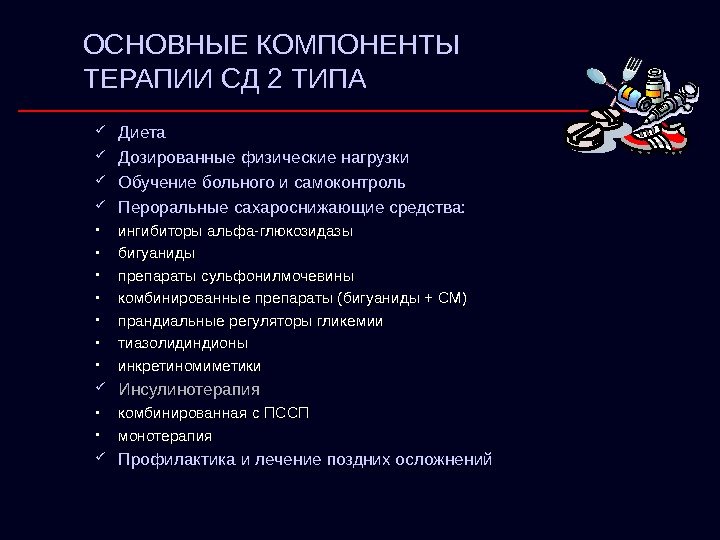 ОСНОВНЫЕ КОМПОНЕНТЫ ТЕРАПИИ СД 2 ТИПА

✓ Диета
✓ Дозированные физические нагрузки
✓ Обучение больного и самоконтроль
✓ Пероральные сахароснижающие средства:
▪ ингибиторы альфа-глюкозидазы
▪ бигуаниды
▪ препараты сульфонилмочевины
▪ комбинированные препараты (бигуаниды + СМ)
▪ прандиальные регуляторы гликемии
▪ тиазолидиндионы
▪ инкретиномиметики
✓ Инсулинотерапия
▪ комбинированная с ПССП
▪ монотерапия
✓ Профилактика и лечение поздних осложнений